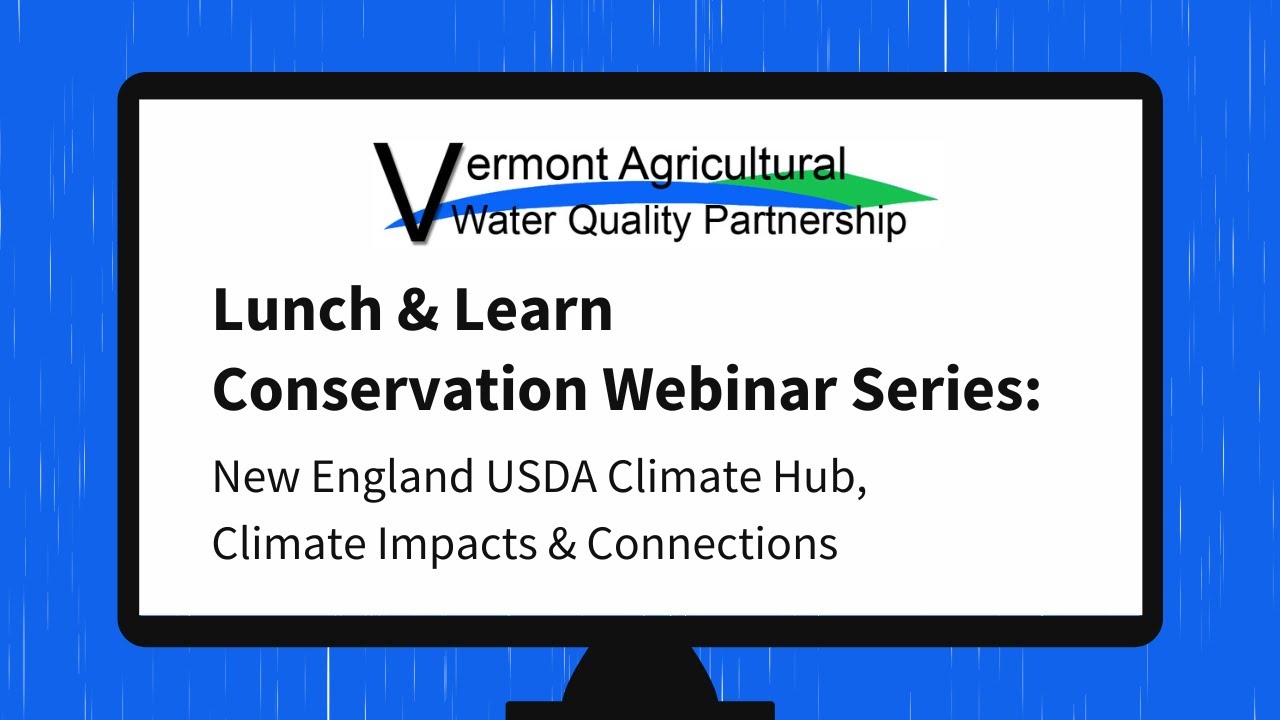 Vermont Agricultural
Water Quality Partnership

Lunch & Learn
Conservation Webinar Series:

New England USDA Climate Hub,
Climate Impacts & Connections